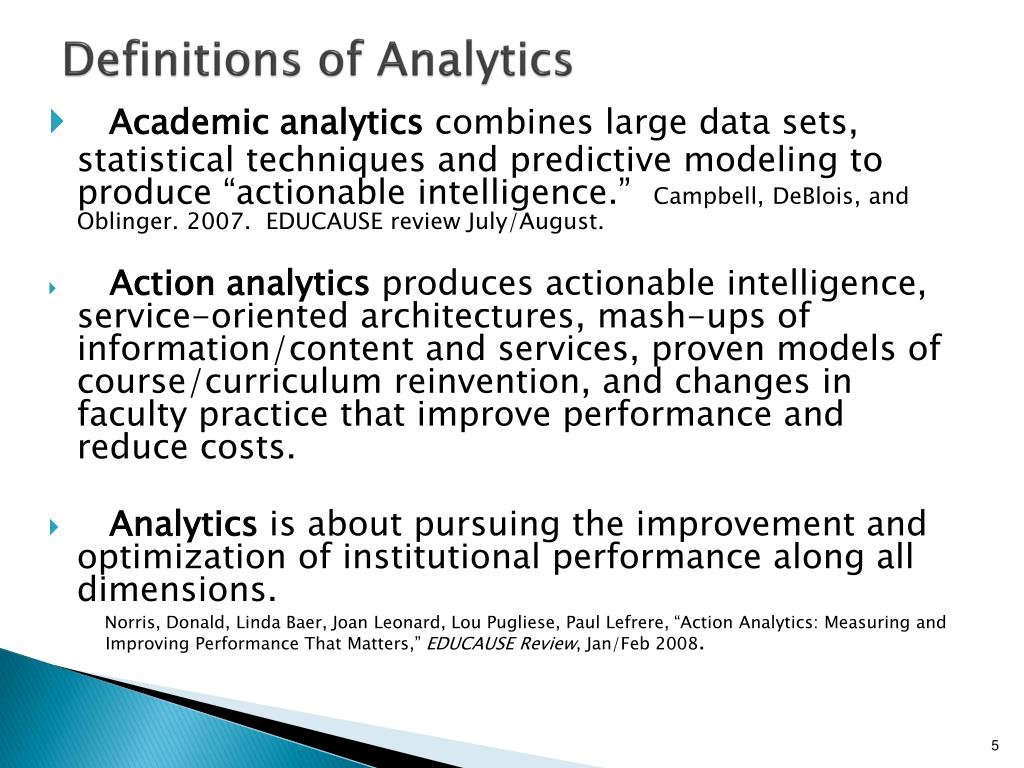 Definitions of Analytics

Academic analytics combines large data sets, statistical techniques and predictive modeling to produce “actionable intelligence.” Campbell, DeBlois, and Oblinger. 2007. EDUCAUSE review July/August.

Action analytics produces actionable intelligence, service-oriented architectures, mash-ups of information/content and services, proven models of course/curriculum reinvention, and changes in faculty practice that improve performance and reduce costs.

Analytics is about pursuing the improvement and optimization of institutional performance along all dimensions.

Norris, Donald, Linda Baer, Joan Leonard, Lou Pugliese, Paul Lefrere, “Action Analytics: Measuring and Improving Performance That Matters,” EDUCAUSE Review, Jan/Feb 2008.

5